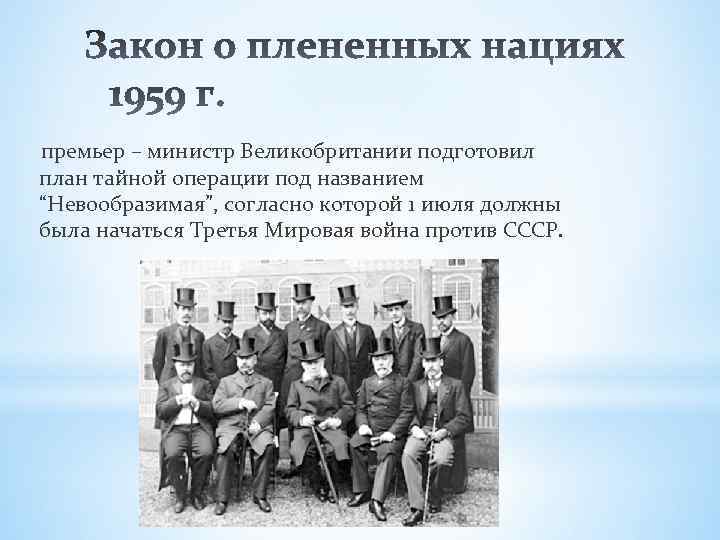 Закон о плененных нациях 1959 г.

премьер – министр Великобритании подготовил план тайной операции под названием “Невообразимая”, согласно которой 1 июля должны была начаться Третья Мировая война против СССР.